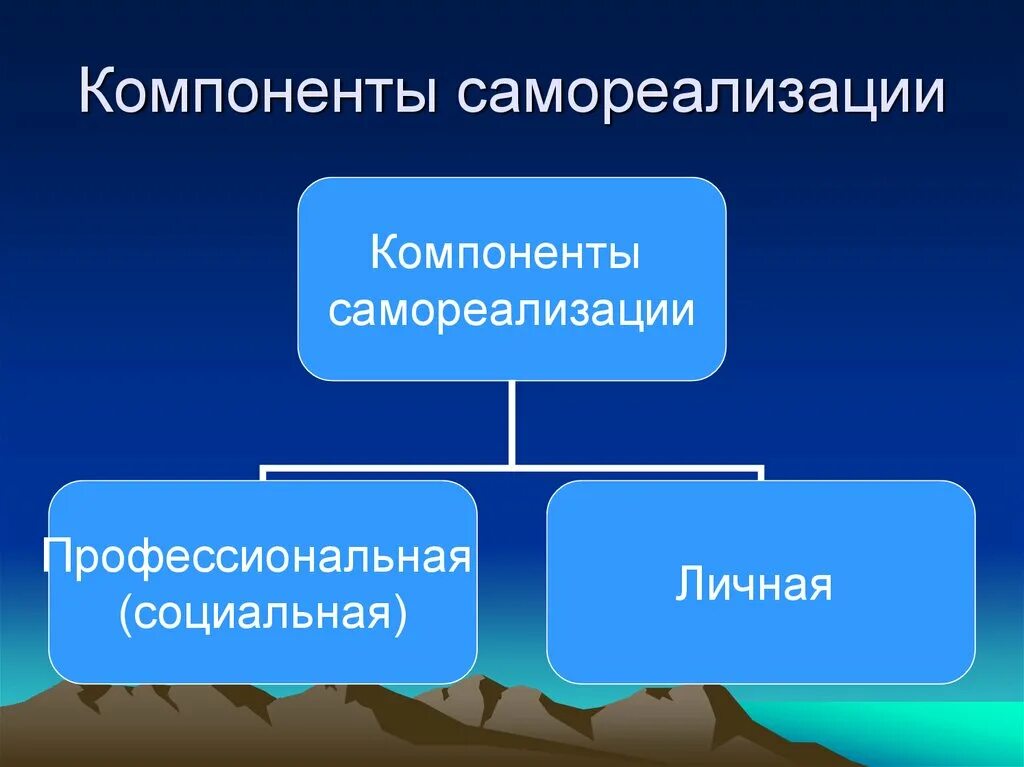 Компоненты самореализации

Компоненты самореализации

Профессиональная (социальная)

Личная